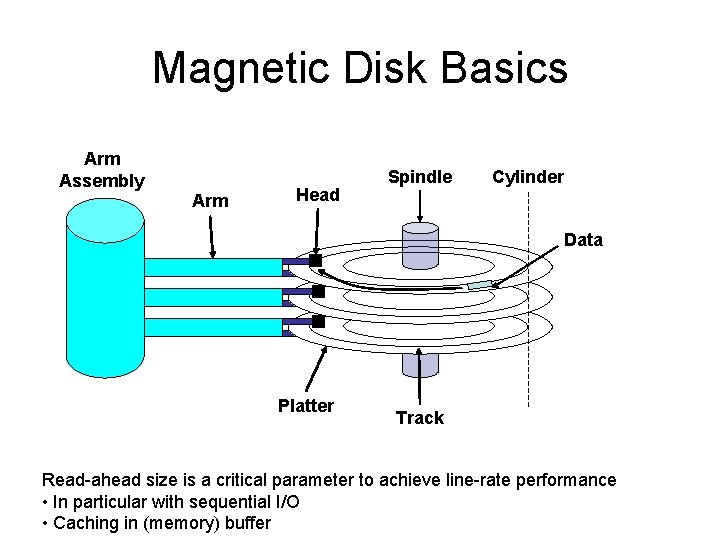 Magnetic Disk Basics

Arm Assembly

Arm

Head

Spindle

Cylinder

Data

Platter

Track

Read-ahead size is a critical parameter to achieve line-rate performance
• In particular with sequential I/O
• Caching in (memory) buffer